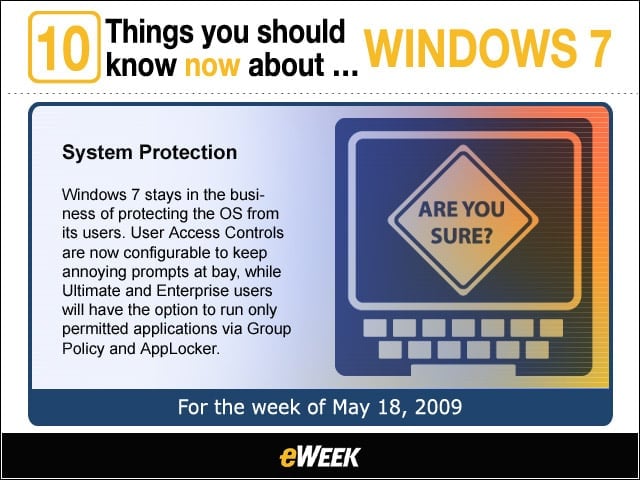 10 Things you should know now about ... WINDOWS 7

System Protection

Windows 7 stays in the business of protecting the OS from its users. User Access Controls are now configurable to keep annoying prompts at bay, while Ultimate and Enterprise users will have the option to run only permitted applications via Group Policy and AppLocker.

ARE YOU SURE?

For the week of May 18, 2009

eWEEK